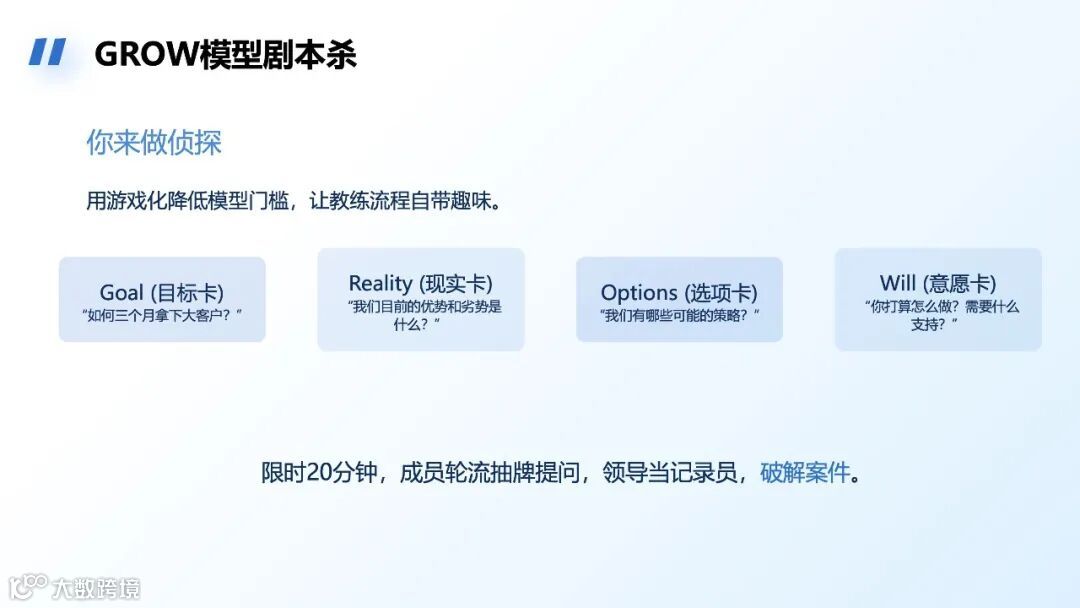 GROW模型剧本杀

你来做侦探

用游戏化降低模型门槛，让教练流程自带趣味。

Goal (目标卡)
“如何三个月拿下大客户？”

Reality (现实卡)
“我们目前的优势和劣势是什么？”

Options (选项卡)
“我们有哪些可能的策略？”

Will (意愿卡)
“你打算怎么做？需要什么支持？”

限时20分钟，成员轮流抽牌提问，领导当记录员，破解案件。

大数跨境